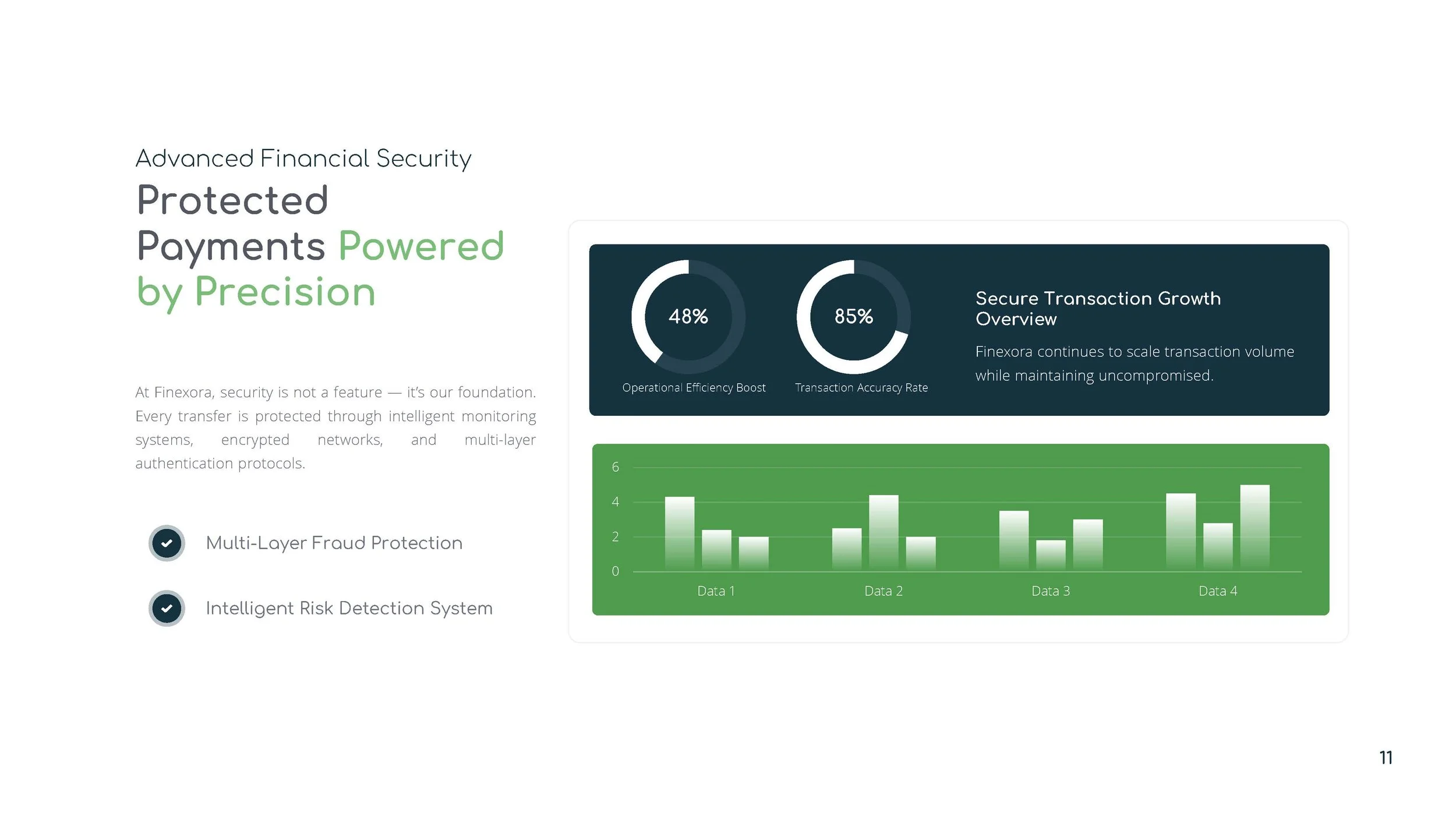 Advanced Financial Security

Protected Payments Powered by Precision

At Finexora, security is not a feature — it's our foundation. Every transfer is protected through intelligent monitoring systems, encrypted networks, and multi-layer authentication protocols.

Multi-Layer Fraud Protection

Intelligent Risk Detection System

48%
Operational Efficiency Boost

85%
Transaction Accuracy Rate

Secure Transaction Growth Overview

Finexora continues to scale transaction volume while maintaining uncompromised.

6
4
2
0
Data 1
Data 2
Data 3
Data 4

11